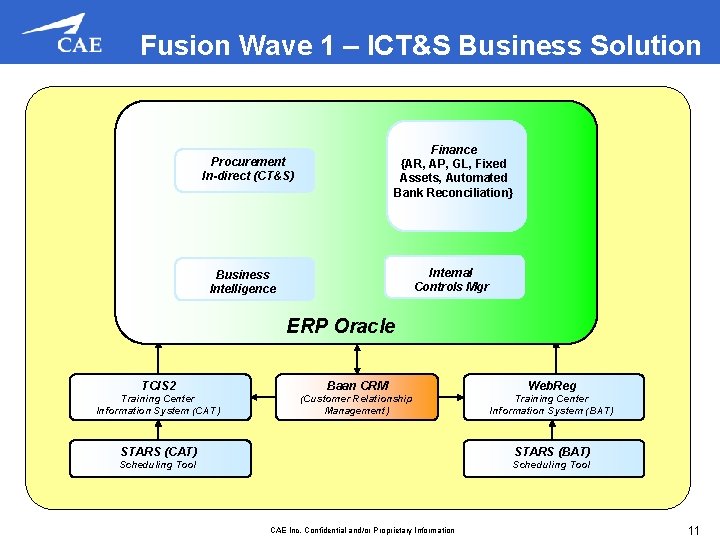 CAE

Fusion Wave 1 – ICT&S Business Solution

Procurement In-direct (CT&S)

Finance {AR, AP, GL, Fixed Assets, Automated Bank Reconciliation}

Business Intelligence

Internal Controls Mgr

ERP Oracle

TCIS2
Training Center Information System (CAT)

Baan CRM
(Customer Relationship Management)

WebReg
Training Center Information System (BAT)

STARS (CAT)
Scheduling Tool

STARS (BAT)
Scheduling Tool

CAE Inc. Confidential and/or Proprietary Information

11